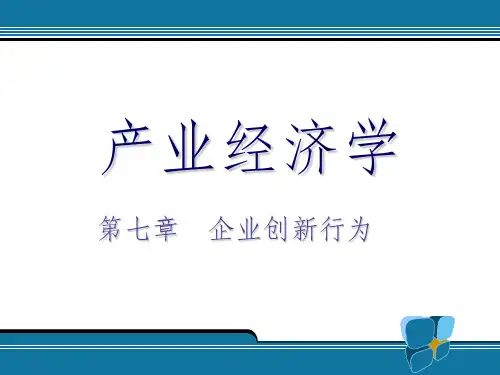 产业经济学

第七章　企业创新行为